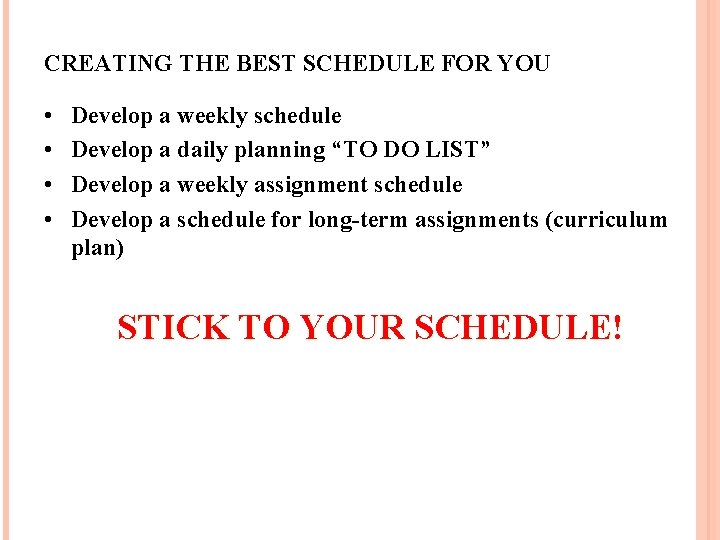 CREATING THE BEST SCHEDULE FOR YOU

• Develop a weekly schedule
• Develop a daily planning “TO DO LIST”
• Develop a weekly assignment schedule
• Develop a schedule for long-term assignments (curriculum plan)

STICK TO YOUR SCHEDULE!